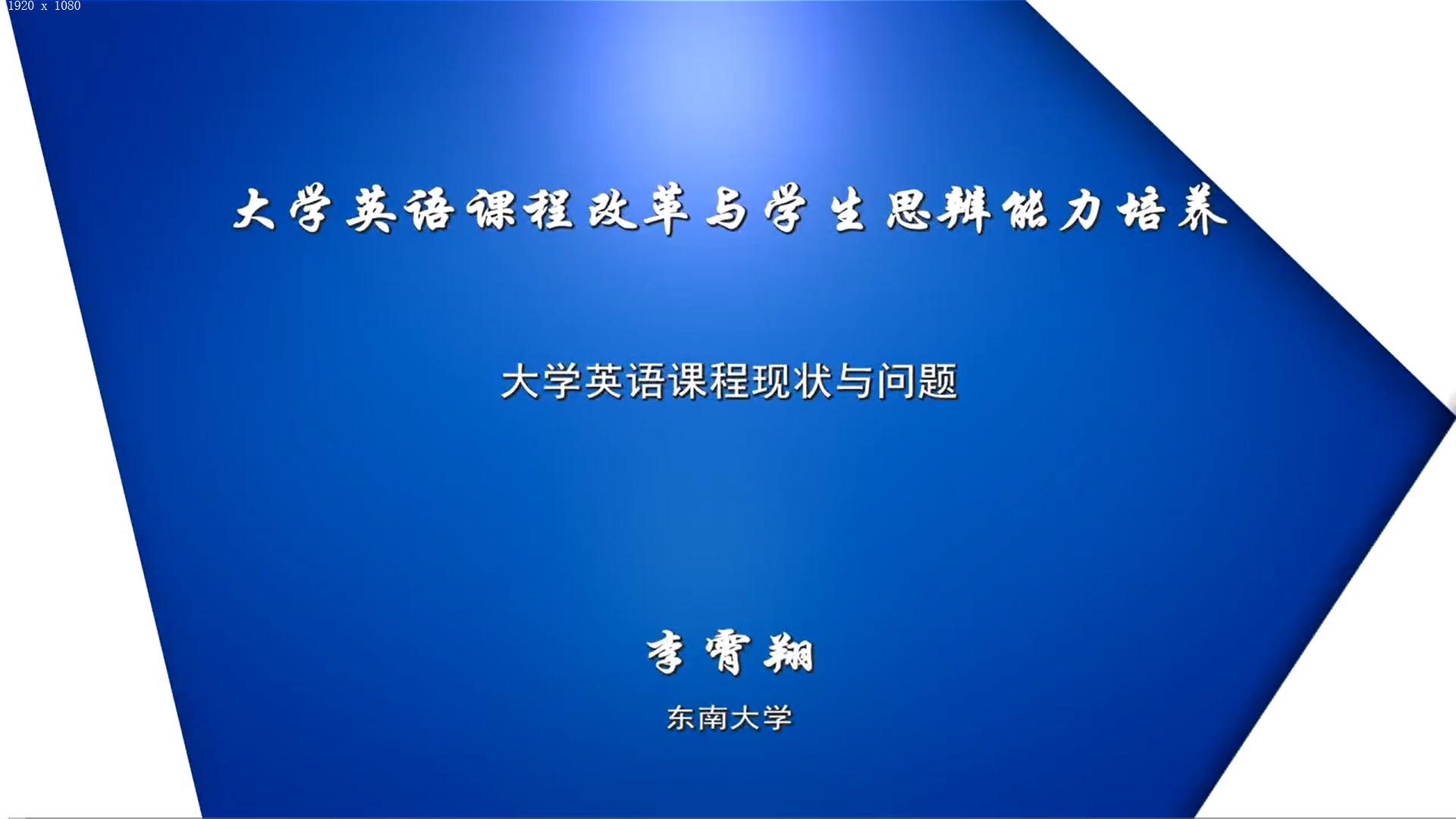 1920 x 1080

大学英语课程改革与学生思辨能力培养

大学英语课程现状与问题

李霄翔

东南大学